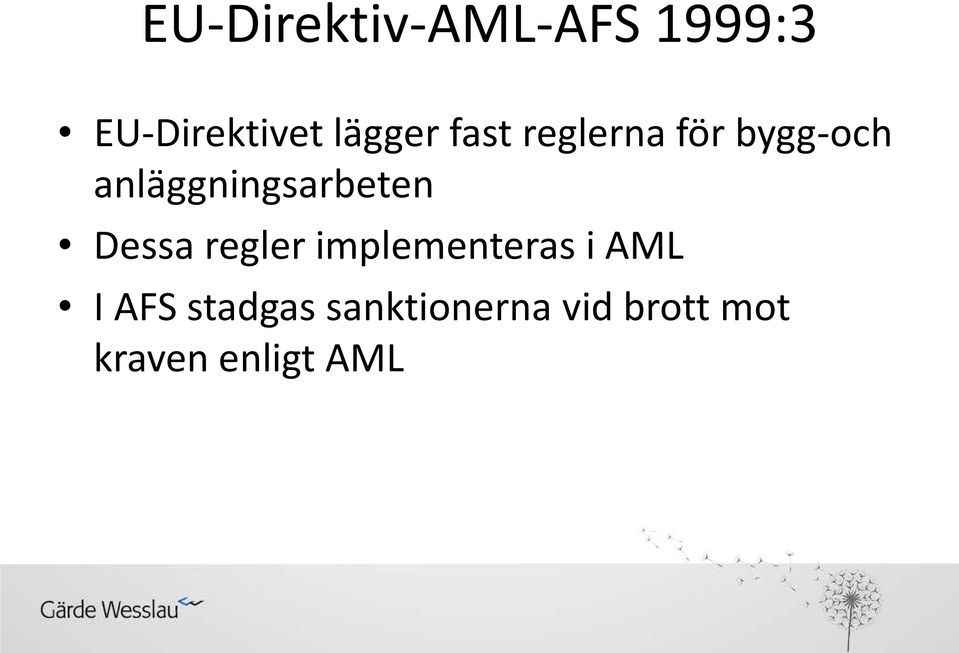 EU-Direktiv-AML-AFS 1999:3

• EU-Direktivet lägger fast reglerna för bygg-och anläggningsarbeten

• Dessa regler implementeras i AML

• I AFS stadgas sanktionerna vid brott mot kraven enligt AML

Gärde Wesslau